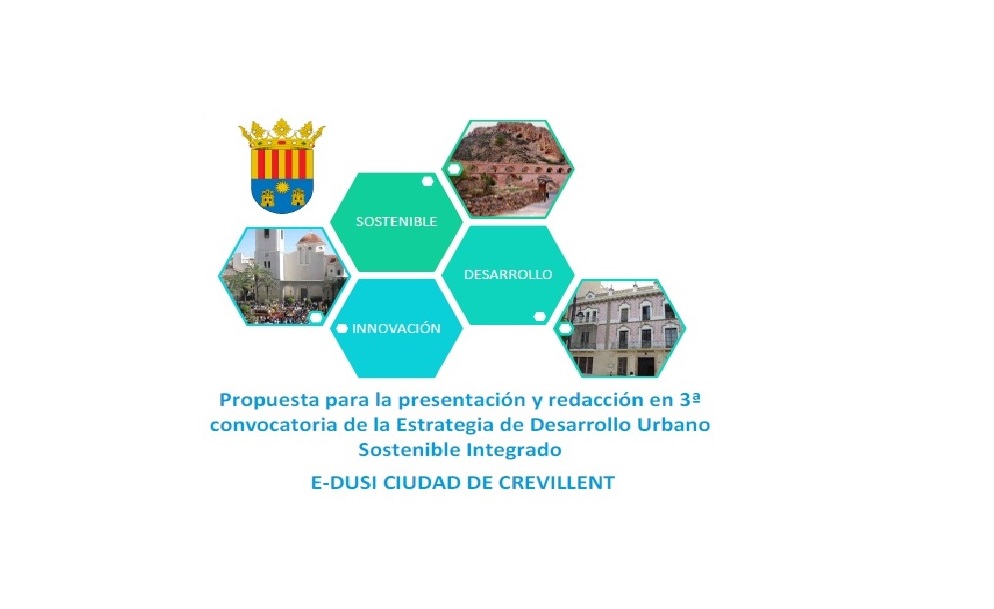 SOSTENIBLE

DESARROLLO

INNOVACIÓN

Propuesta para la presentación y redacción en 3ª convocatoria de la Estrategia de Desarrollo Urbano Sostenible Integrado

E-DUSI CIUDAD DE CREVILLENT